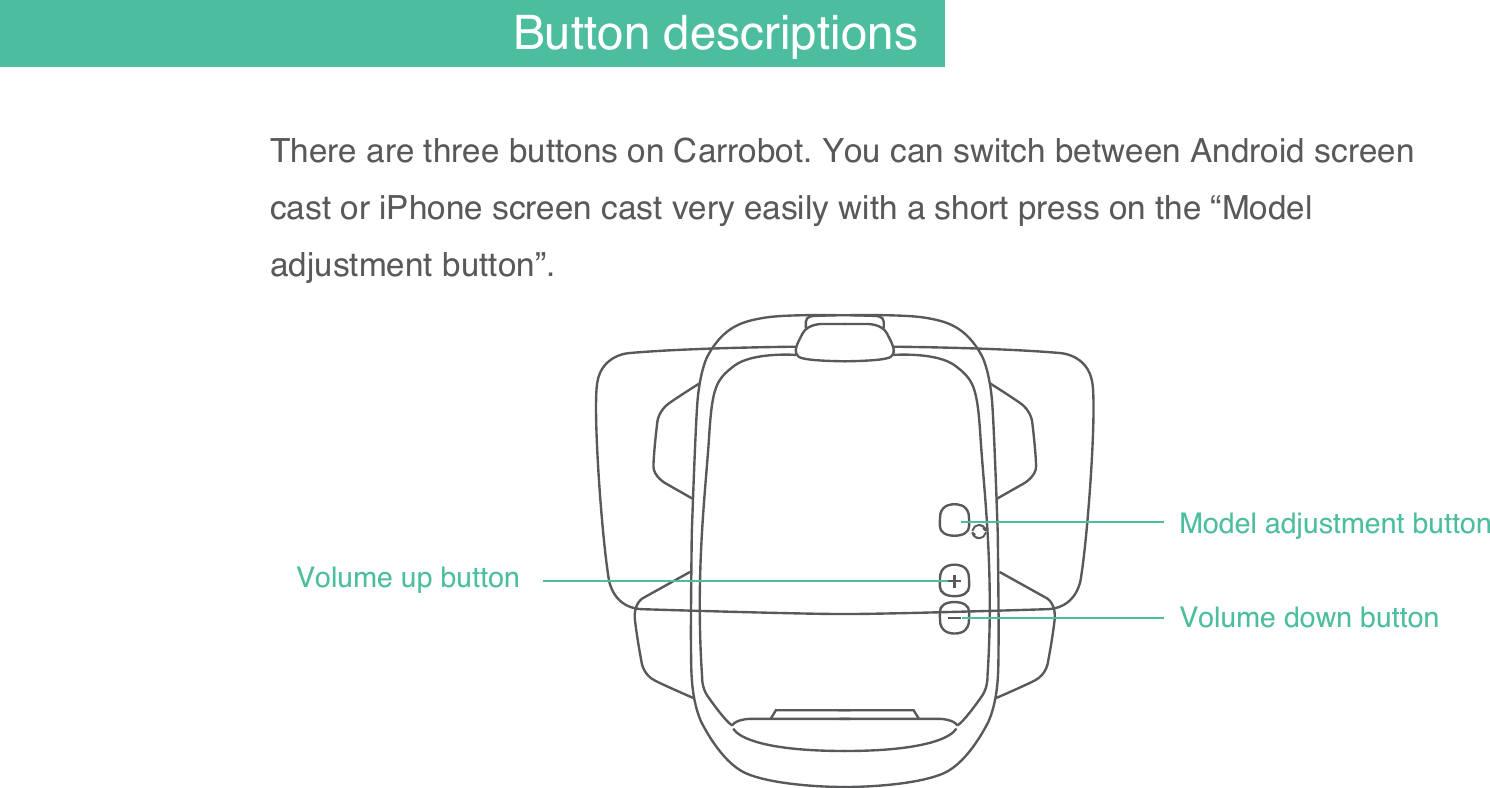 Button descriptions

There are three buttons on Carrobot. You can switch between Android screen cast or iPhone screen cast very easily with a short press on the “Model adjustment button”.

Model adjustment button

Volume up button

Volume down button